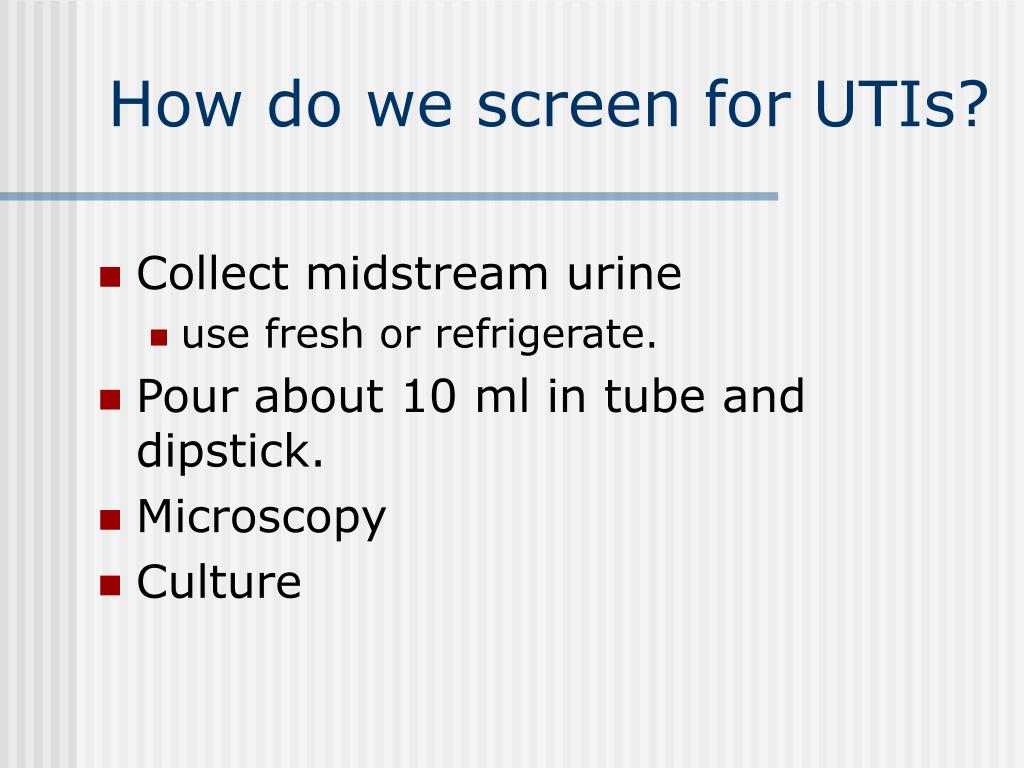 How do we screen for UTIs?

- Collect midstream urine
  - use fresh or refrigerate.
- Pour about 10 ml in tube and dipstick.
- Microscopy
- Culture